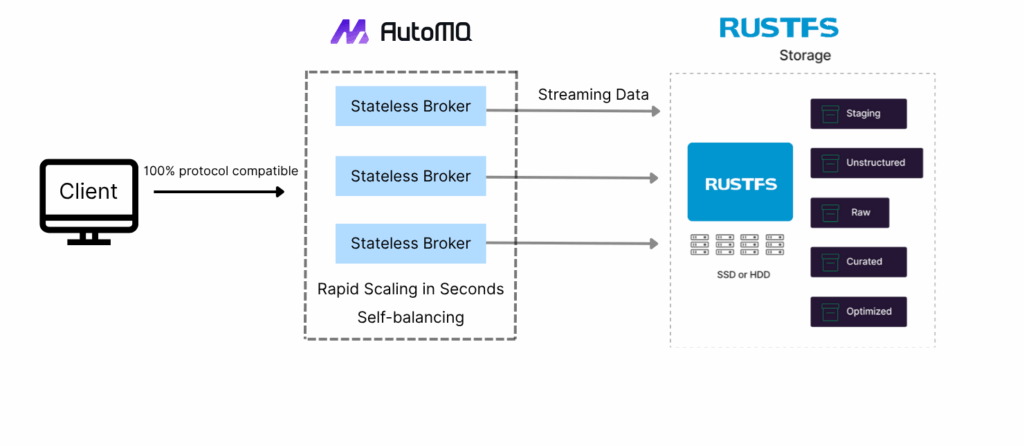 AutoMQ

RUSTFS
Storage

Client

100% protocol compatible

Stateless Broker

Stateless Broker

Stateless Broker

Rapid Scaling in Seconds
Self-balancing

Streaming Data

RUSTFS

SSD or HDD

Staging

Unstructured

Raw

Curated

Optimized